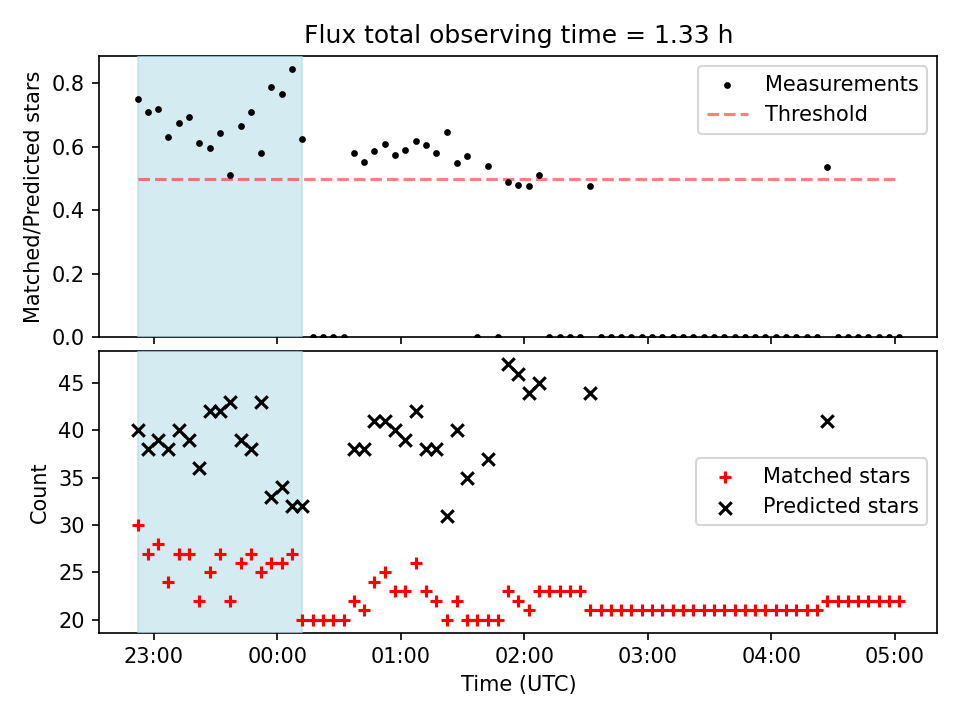 Flux total observing time = 1.33 h

Matched/Predicted stars

0.8
0.6
0.4
0.2
0.0

Measurements
Threshold

Count

45
40
35
30
25
20

Matched stars
Predicted stars

23:00
00:00
01:00
02:00
03:00
04:00
05:00

Time (UTC)